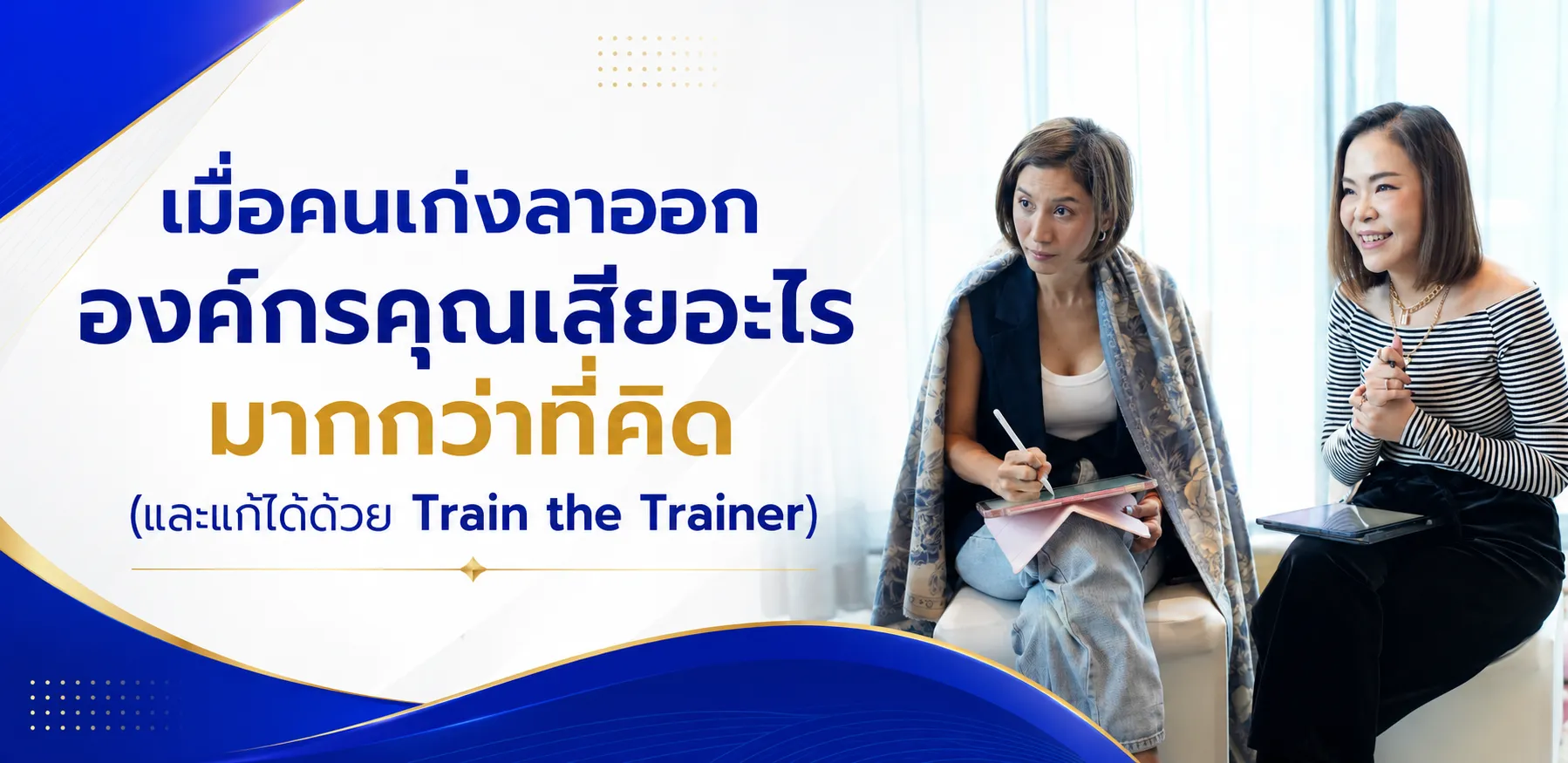 เมื่อคนเก่งลาออก
องค์กรคุณเสียอะไร
มากกว่าที่คิด
(และแก้ได้ด้วย Train the Trainer)